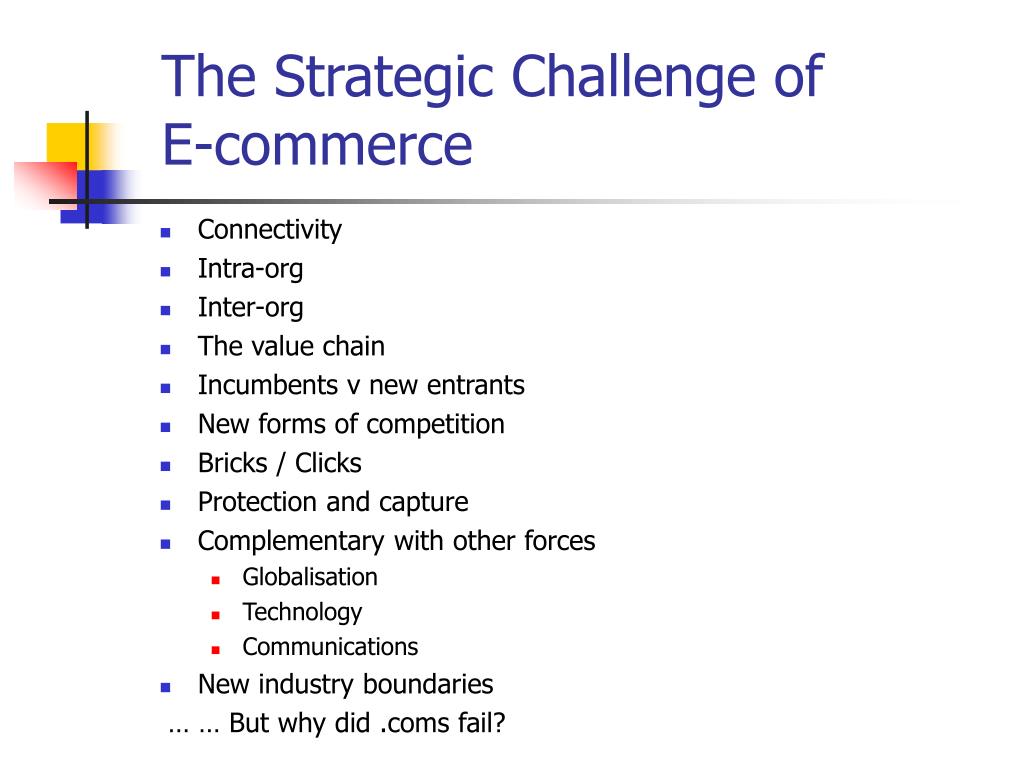 The Strategic Challenge of E-commerce

- Connectivity
- Intra-org
- Inter-org
- The value chain
- Incumbents v new entrants
- New forms of competition
- Bricks / Clicks
- Protection and capture
- Complementary with other forces
  - Globalisation
  - Technology
  - Communications
- New industry boundaries

… … But why did .coms fail?